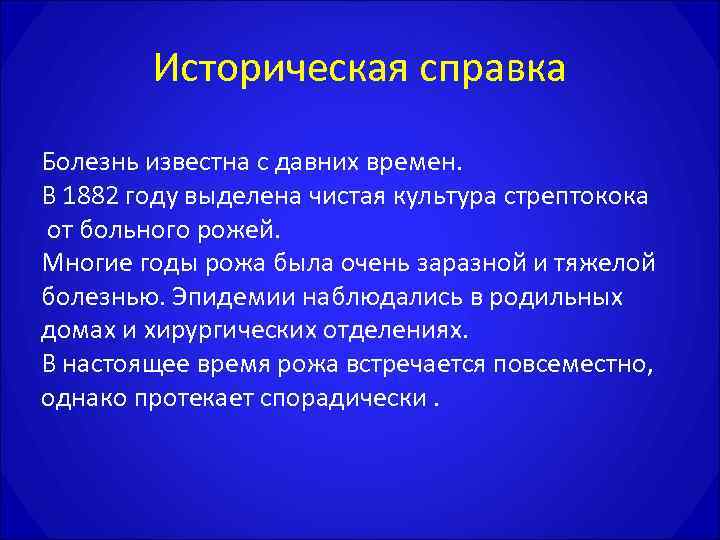 Историческая справка

Болезнь известна с давних времен.
В 1882 году выделена чистая культура стрептокока от больного рожей.
Многие годы рожа была очень заразной и тяжелой болезнью. Эпидемии наблюдались в родильных домах и хирургических отделениях.
В настоящее время рожа встречается повсеместно, однако протекает спорадически .